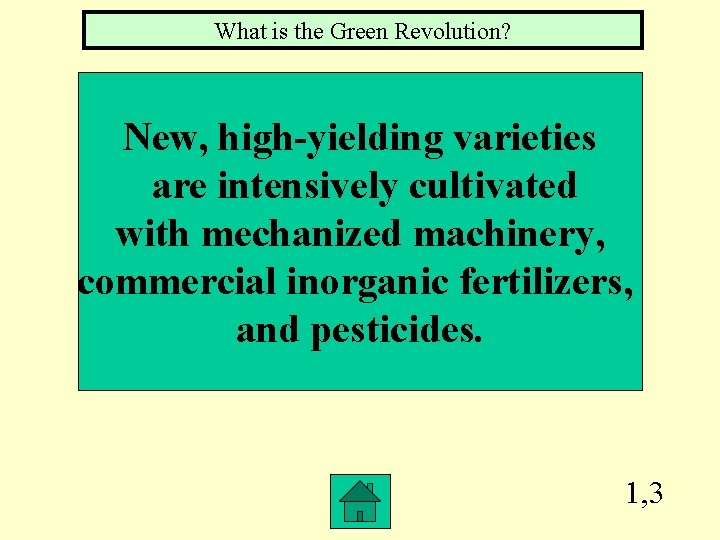 What is the Green Revolution?

New, high-yielding varieties are intensively cultivated with mechanized machinery, commercial inorganic fertilizers, and pesticides.

1,3